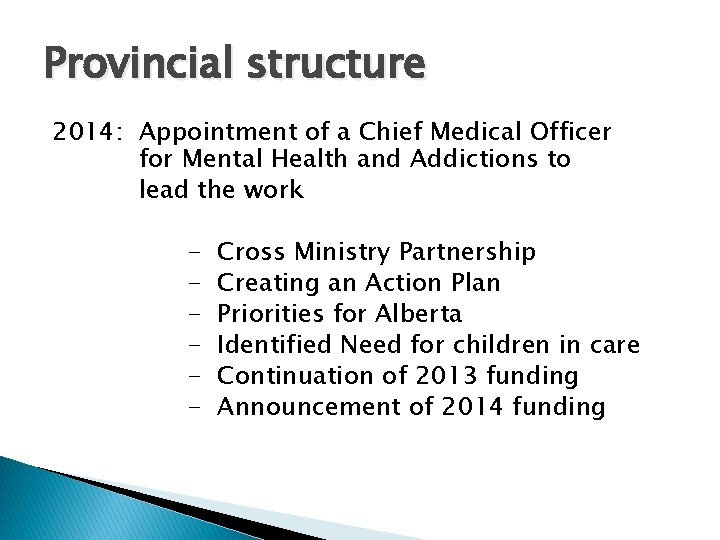 Provincial structure

2014: Appointment of a Chief Medical Officer for Mental Health and Addictions to lead the work

- Cross Ministry Partnership
- Creating an Action Plan
- Priorities for Alberta
- Identified Need for children in care
- Continuation of 2013 funding
- Announcement of 2014 funding